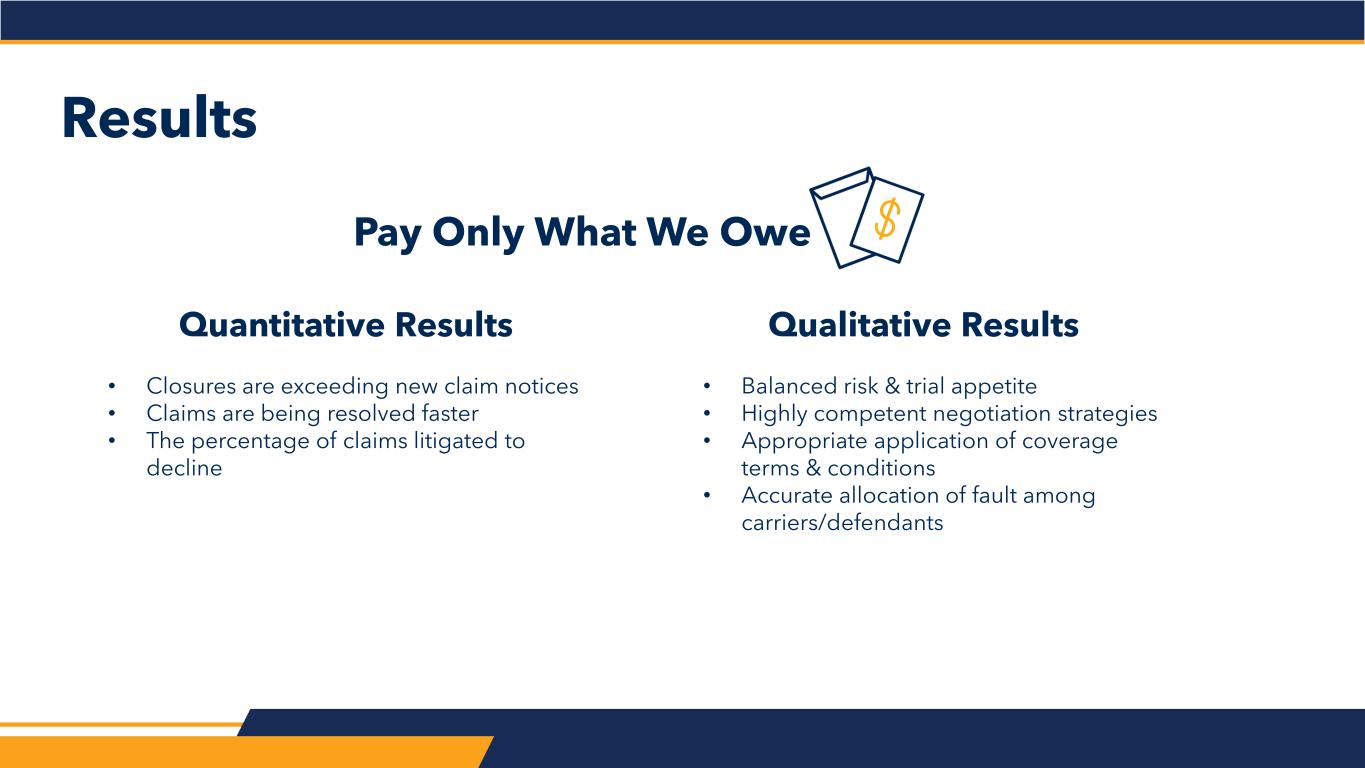 Results

Pay Only What We Owe

$

Quantitative Results

• Closures are exceeding new claim notices
• Claims are being resolved faster
• The percentage of claims litigated to decline

Qualitative Results

• Balanced risk & trial appetite
• Highly competent negotiation strategies
• Appropriate application of coverage terms & conditions
• Accurate allocation of fault among carriers/defendants